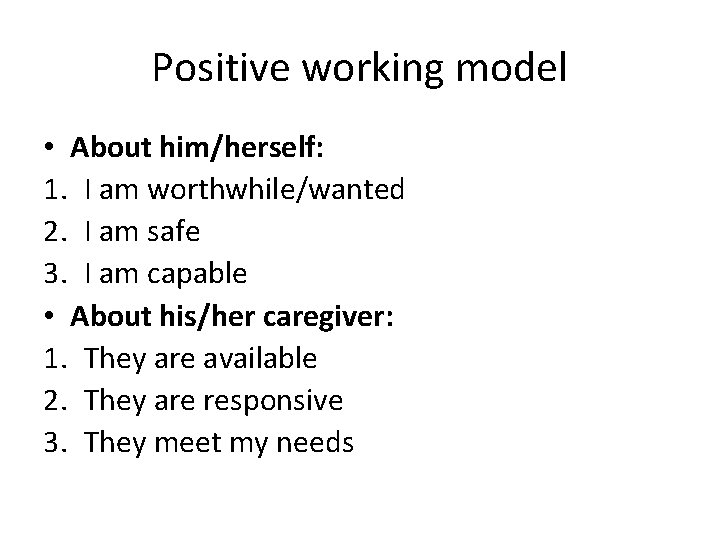 Positive working model

• About him/herself:
1. I am worthwhile/wanted
2. I am safe
3. I am capable
• About his/her caregiver:
1. They are available
2. They are responsive
3. They meet my needs